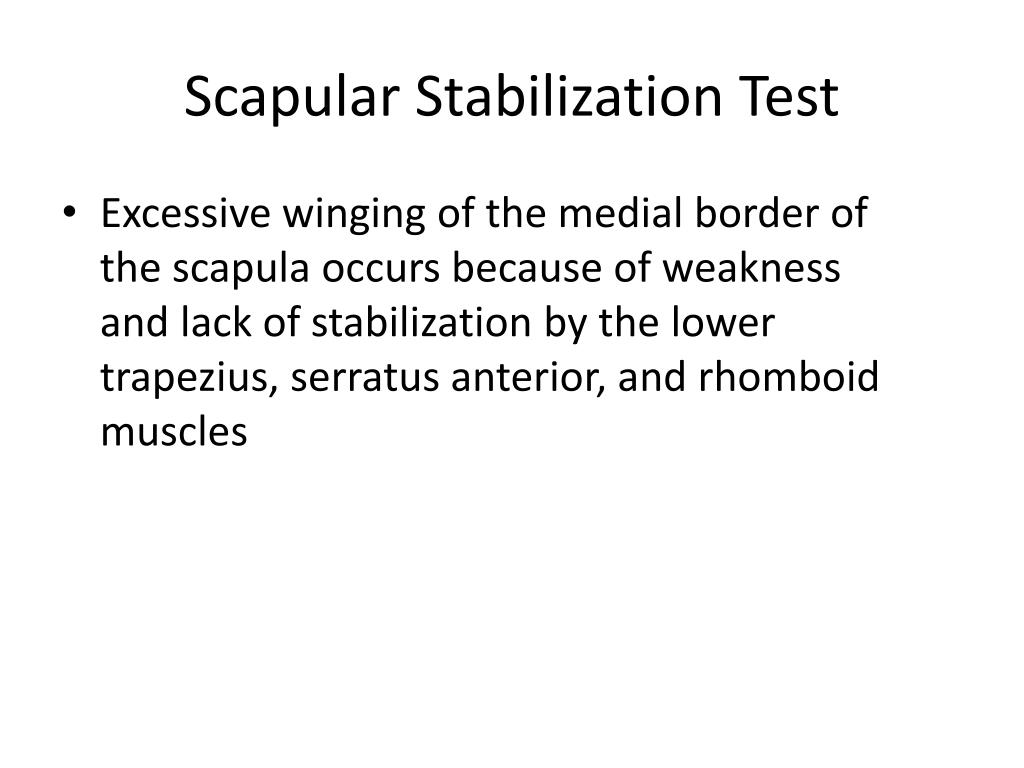 Scapular Stabilization Test

• Excessive winging of the medial border of the scapula occurs because of weakness and lack of stabilization by the lower trapezius, serratus anterior, and rhomboid muscles